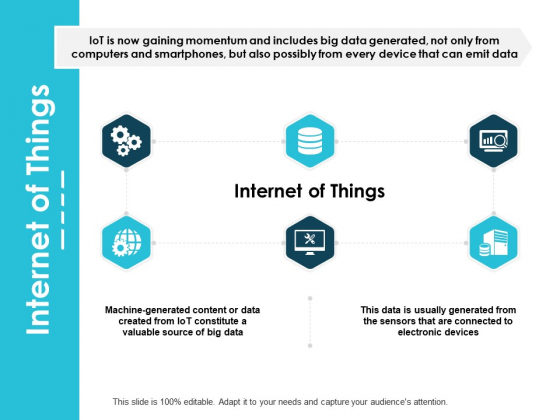 Internet of Things

IoT is now gaining momentum and includes big data generated, not only from computers and smartphones, but also possibly from every device that can emit data

Internet of Things

Machine-generated content or data created from IoT constitute a valuable source of big data

This data is usually generated from the sensors that are connected to electronic devices

This slide is 100% editable. Adapt it to your needs and capture your audience's attention.